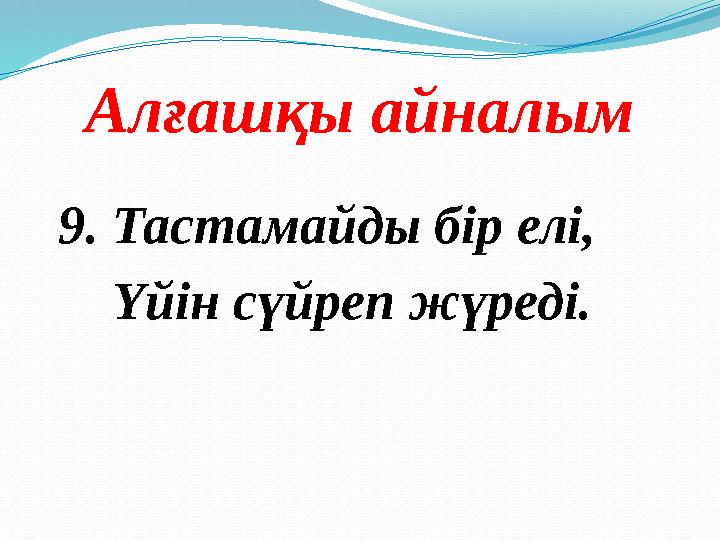 Алғашқы айналым

9. Тастамайды бір елі,
Үйін сүйреп жүреді.